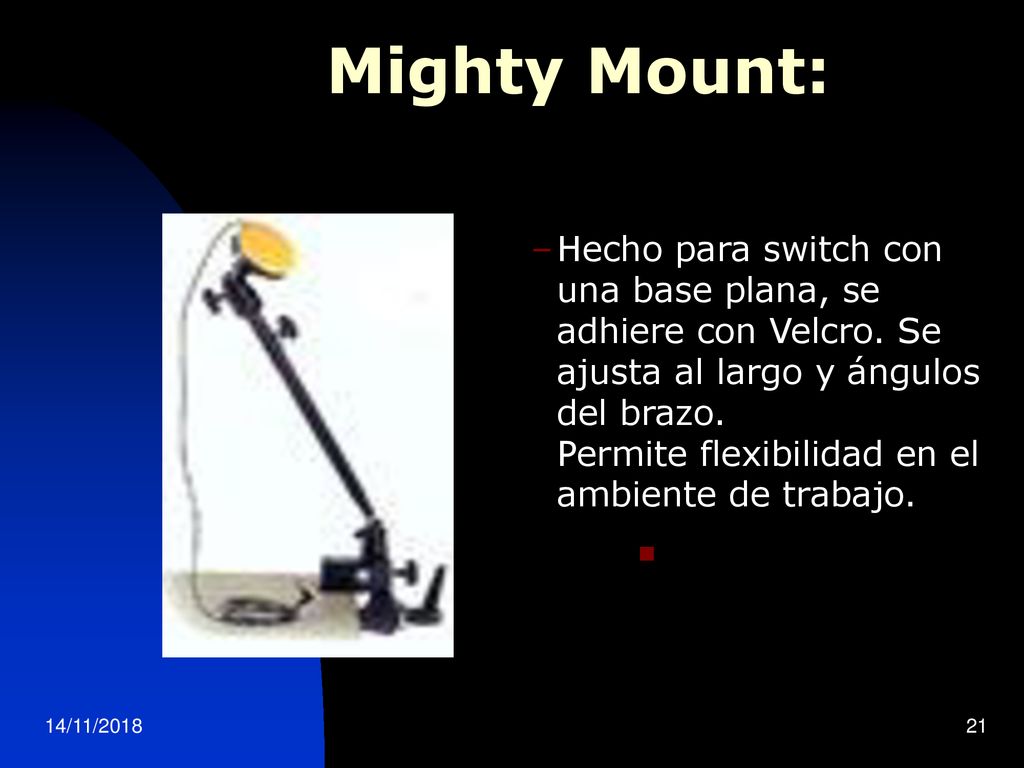 Mighty Mount:

– Hecho para switch con una base plana, se adhiere con Velcro. Se ajusta al largo y ángulos del brazo.
Permite flexibilidad en el ambiente de trabajo.

14/11/2018

21